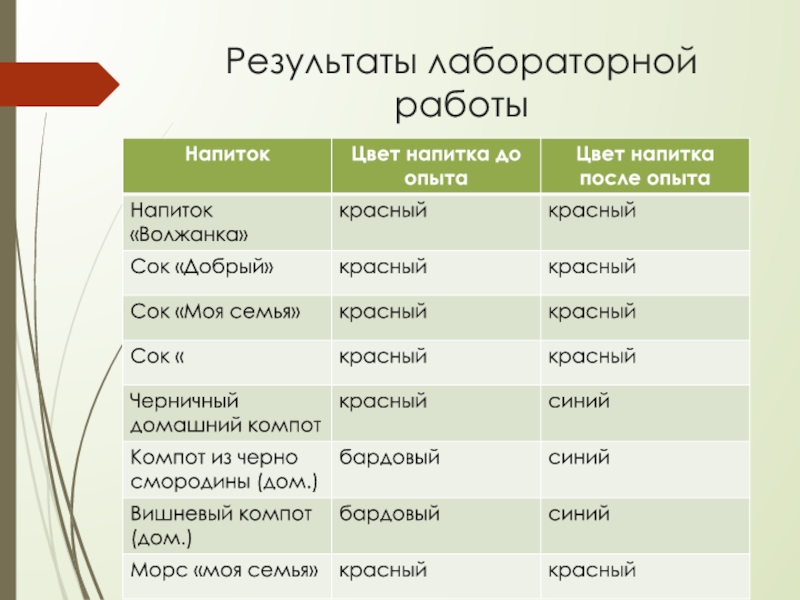 Результаты лабораторной работы

| Напиток | Цвет напитка до опыта | Цвет напитка после опыта |
|---|---|---|
| Напиток «Волжанка» | красный | красный |
| Сок «Добрый» | красный | красный |
| Сок «Моя семья» | красный | красный |
| Сок « | красный | красный |
| Черничный домашний компот | красный | синий |
| Компот из черно смородины (дом.) | бардовый | синий |
| Вишневый компот (дом.) | бардовый | синий |
| Морс «моя семья» | красный | красный |